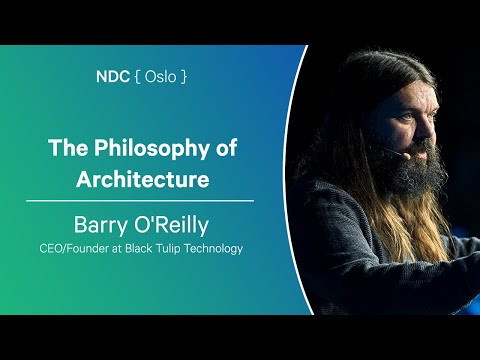 NDC { Oslo }

The Philosophy of Architecture

Barry O'Reilly

CEO/Founder at Black Tulip Technology